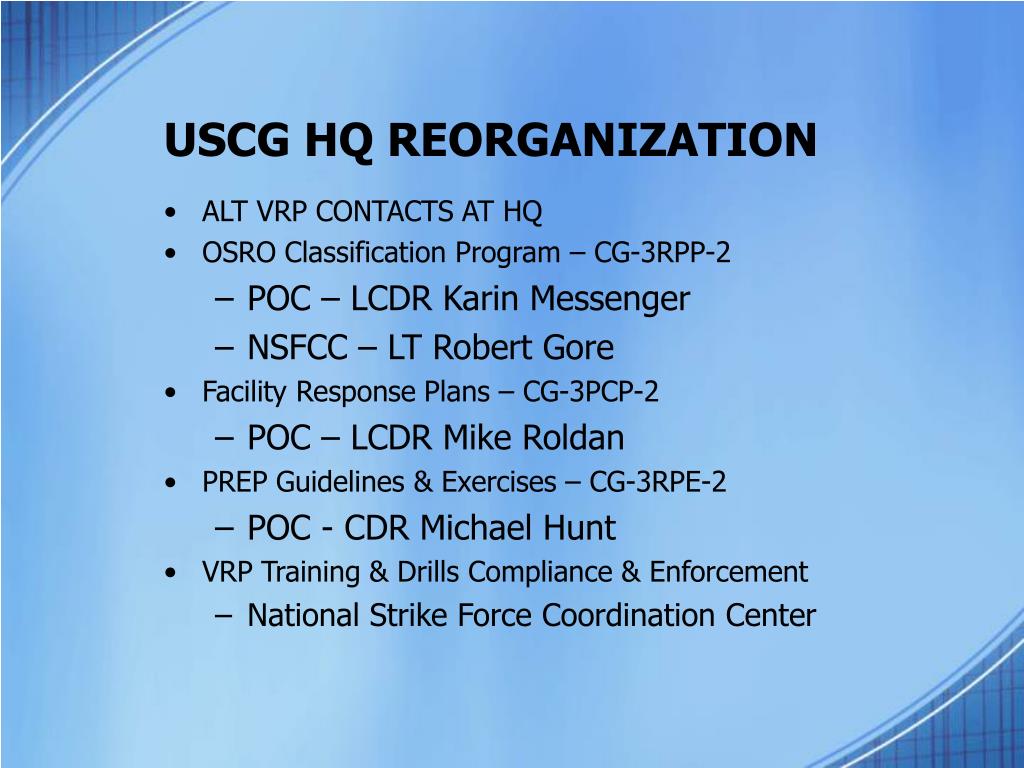 USCG HQ REORGANIZATION

• ALT VRP CONTACTS AT HQ
• OSRO Classification Program – CG-3RPP-2
– POC – LCDR Karin Messenger
– NSFCC – LT Robert Gore
• Facility Response Plans – CG-3PCP-2
– POC – LCDR Mike Roldan
• PREP Guidelines & Exercises – CG-3RPE-2
– POC - CDR Michael Hunt
• VRP Training & Drills Compliance & Enforcement
– National Strike Force Coordination Center